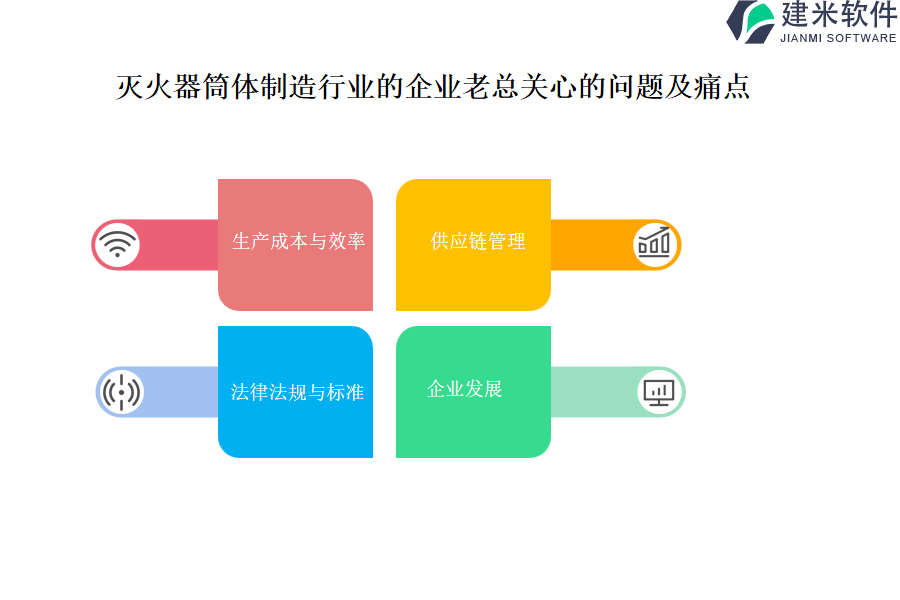 建米软件
JIANMI SOFTWARE

灭火器筒体制造行业的企业老总关心的问题及痛点

生产成本与效率

供应链管理

法律法规与标准

企业发展